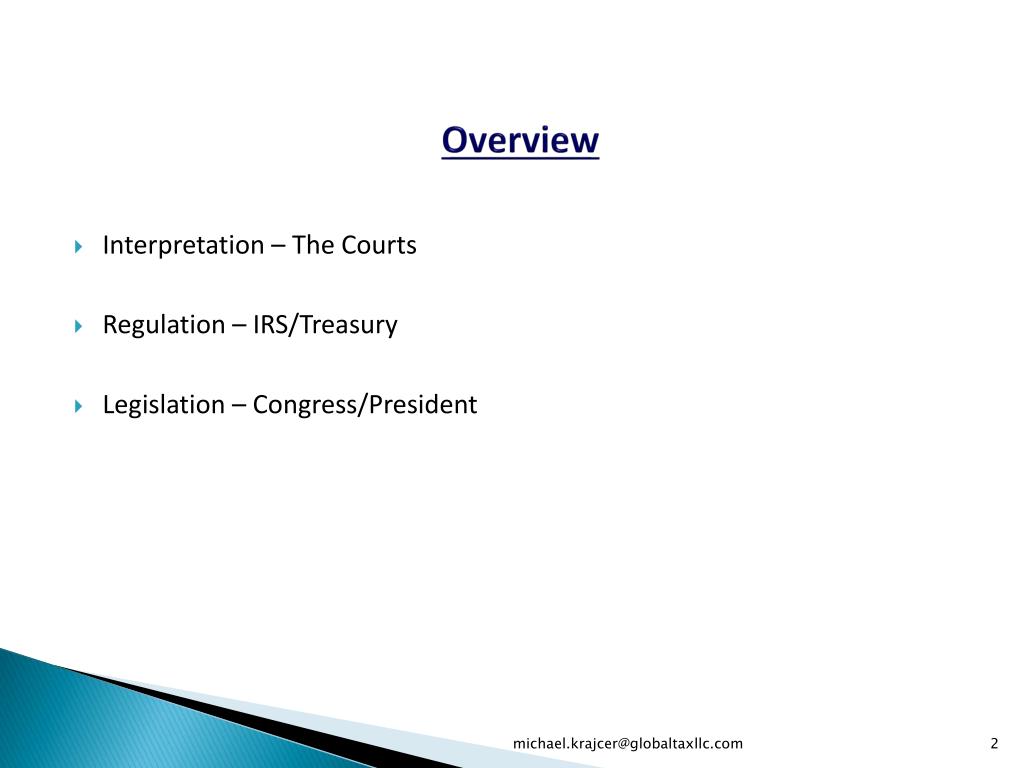 Overview

Interpretation – The Courts

Regulation – IRS/Treasury

Legislation – Congress/President

michael.krajcer@globaltaxllc.com

2